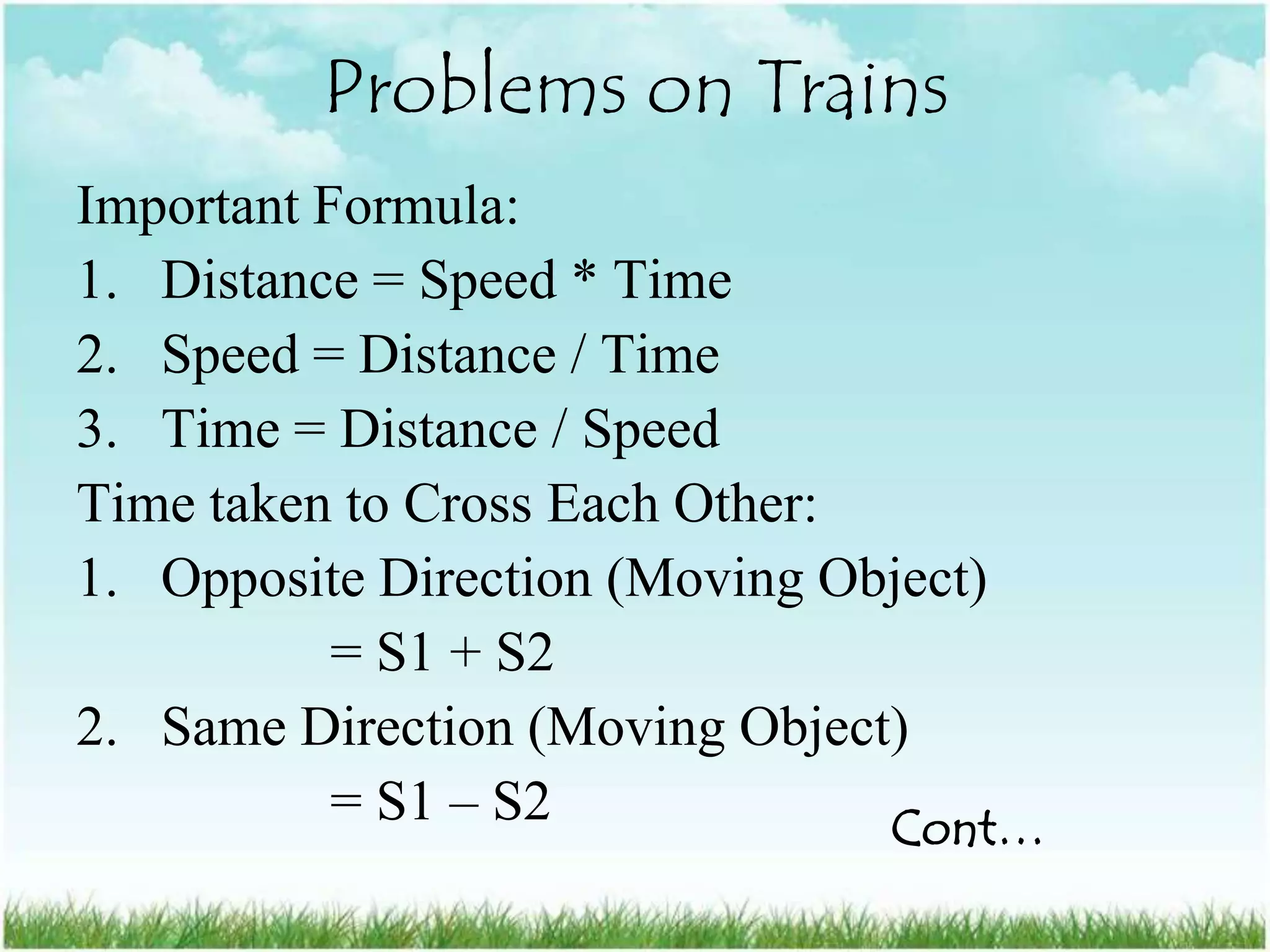 Problems on Trains

Important Formula:

1. Distance = Speed * Time
2. Speed = Distance / Time
3. Time = Distance / Speed

Time taken to Cross Each Other:

1. Opposite Direction (Moving Object)
= S1 + S2
2. Same Direction (Moving Object)
= S1 – S2

Cont…